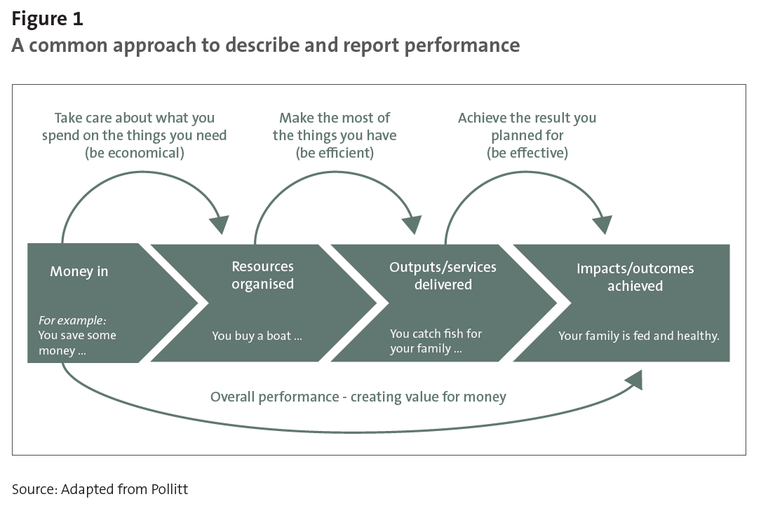 Figure 1
A common approach to describe and report performance

Take care about what you spend on the things you need (be economical)

Make the most of the things you have (be efficient)

Achieve the result you planned for (be effective)

Money in

For example:
You save some money ...

Resources organised

You buy a boat ...

Outputs/services delivered

You catch fish for your family ...

Impacts/outcomes achieved

Your family is fed and healthy.

Overall performance - creating value for money

Source: Adapted from Pollitt